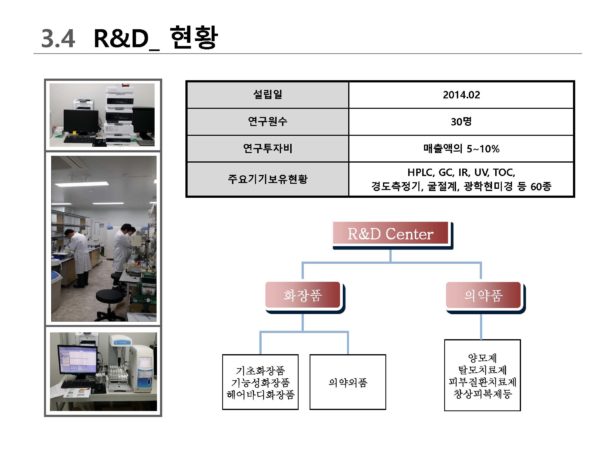 3.4 R&D_ 현황

| 설립일 | 2014.02 |
|---|---|
| 연구원수 | 30명 |
| 연구투자비 | 매출액의 5~10% |
| 주요기기보유현황 | HPLC, GC, IR, UV, TOC, 경도측정기, 굴절계, 광학현미경 등 60종 |

R&D Center

화장품

의약품

기초화장품
기능성화장품
헤어바디화장품

의약외품

양모제
탈모치료제
피부질환치료제
창상피복제등